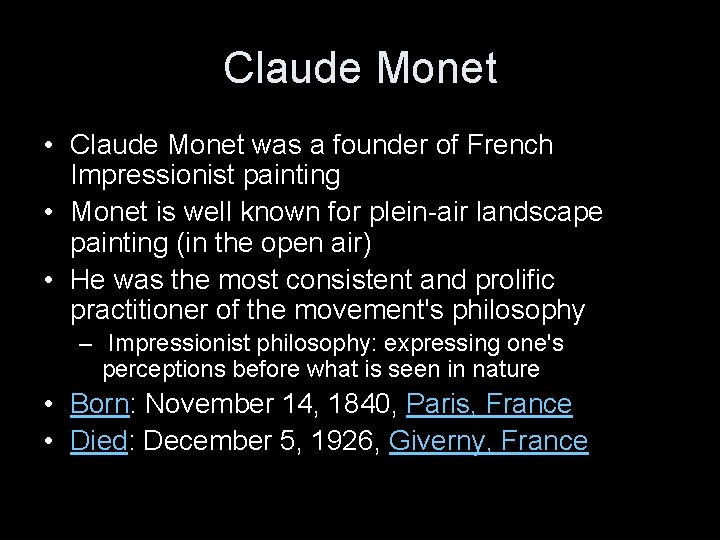 Claude Monet

• Claude Monet was a founder of French Impressionist painting
• Monet is well known for plein-air landscape painting (in the open air)
• He was the most consistent and prolific practitioner of the movement's philosophy
– Impressionist philosophy: expressing one's perceptions before what is seen in nature
• Born: November 14, 1840, Paris, France
• Died: December 5, 1926, Giverny, France